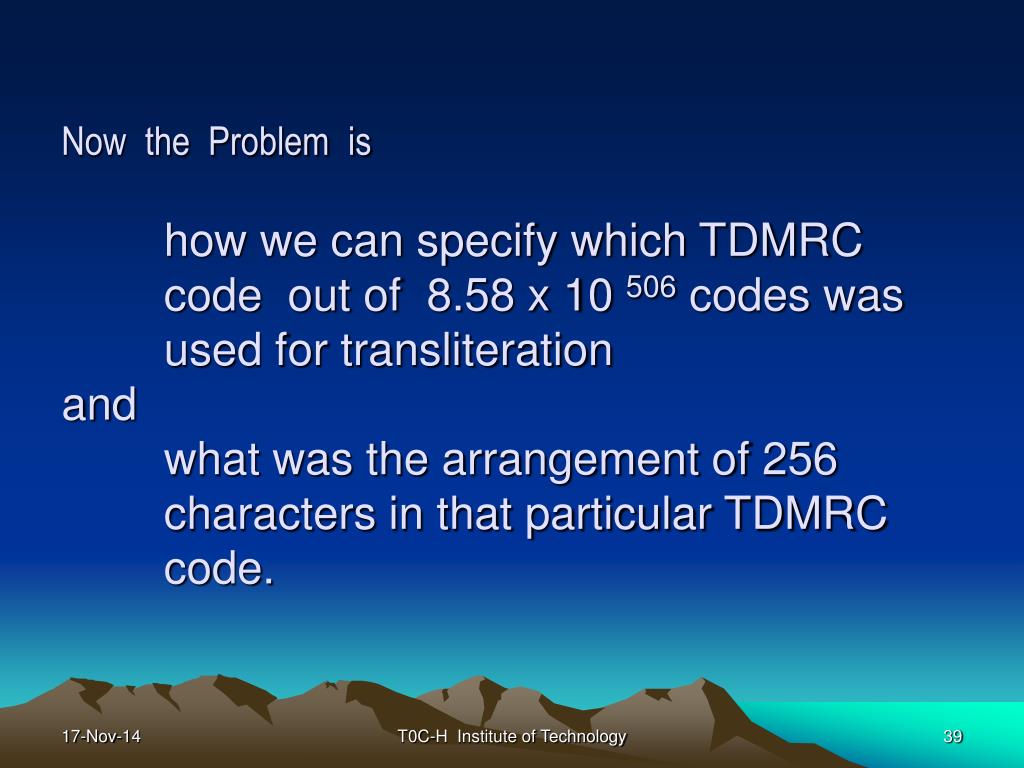 Now the Problem is

how we can specify which TDMRC code out of 8.58 x 10 $^{506}$ codes was used for transliteration

and

what was the arrangement of 256 characters in that particular TDMRC code.

17-Nov-14

T0C-H Institute of Technology

39